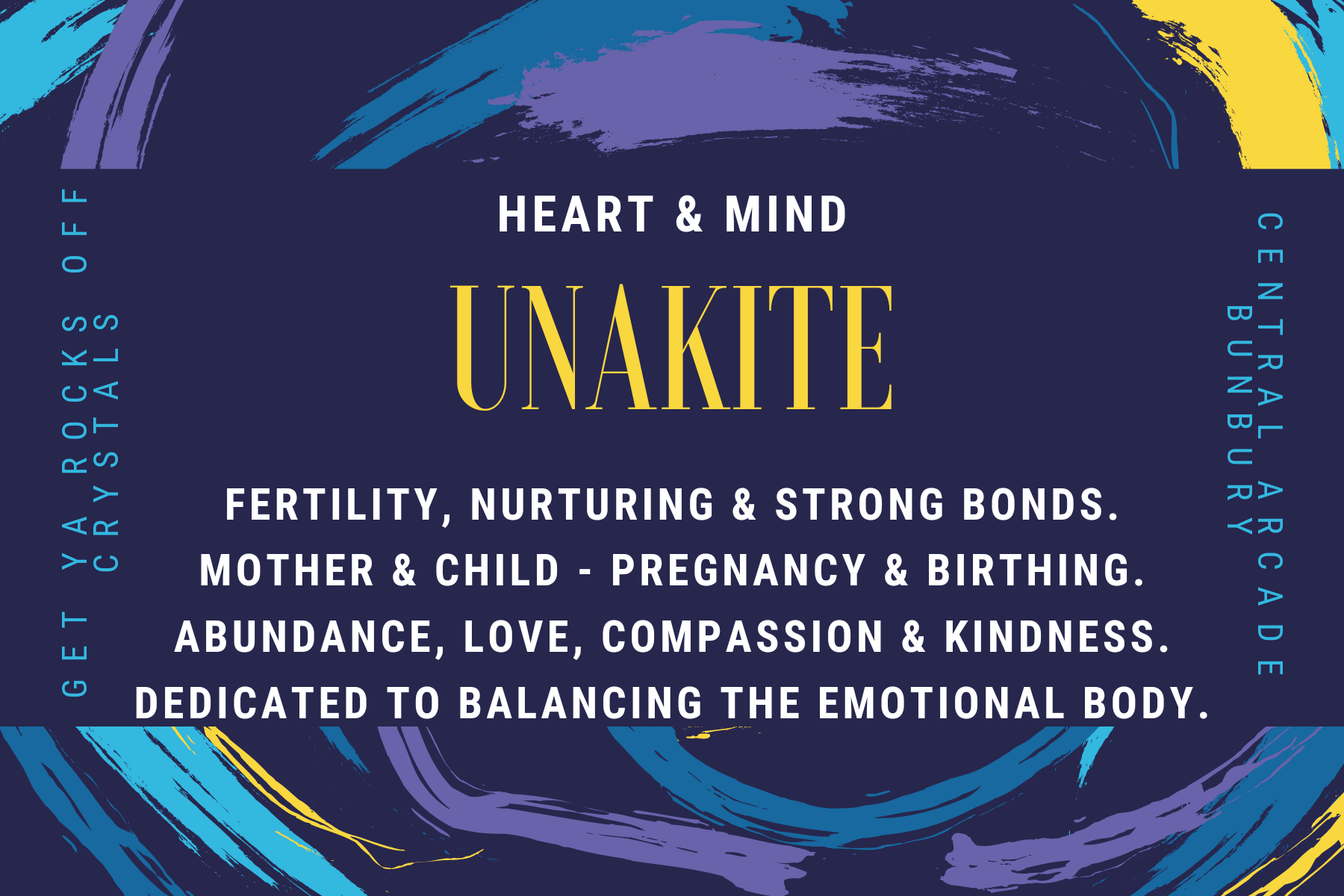 GET YA ROCKS OFF
CRYSTALS

HEART & MIND

UNAKITE

FERTILITY, NURTURING & STRONG BONDS.
MOTHER & CHILD - PREGNANCY & BIRTHING.
ABUNDANCE, LOVE, COMPASSION & KINDNESS.
DEDICATED TO BALANCING THE EMOTIONAL BODY.

CENTRAL ARCADE
BUNBURY